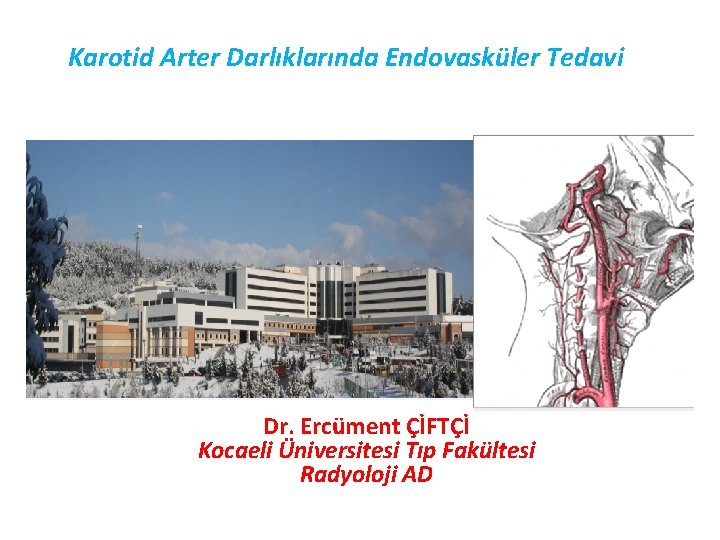 Karotid Arter Darlıklarında Endovasküler Tedavi

Dr. Ercüment ÇİFTÇİ
Kocaeli Üniversitesi Tıp Fakültesi
Radyoloji AD